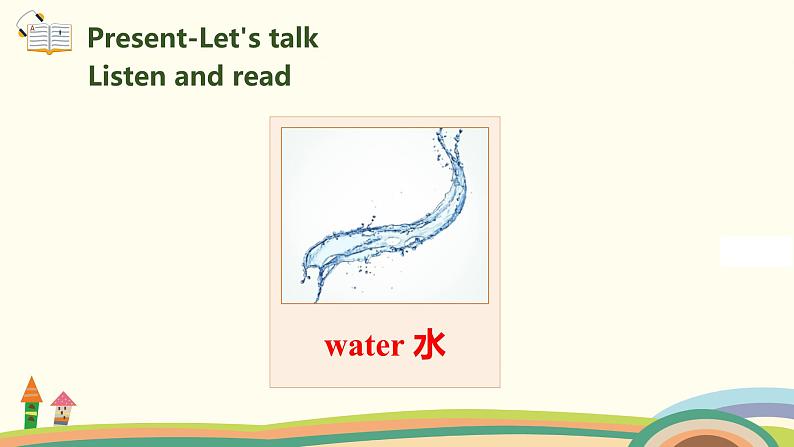 Present-Let's talk
Listen and read

water 水